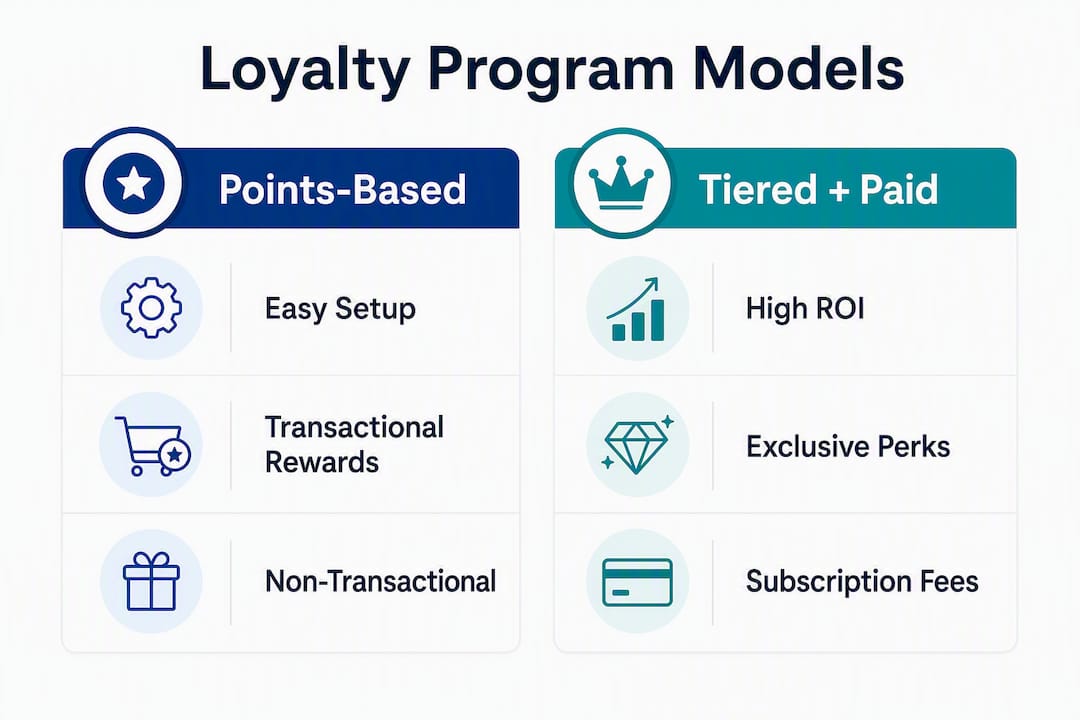 Loyalty Program Models

Points-Based

Easy Setup

Transactional Rewards

Non-Transactional

Tiered + Paid

High ROI

Exclusive Perks

Subscription Fees